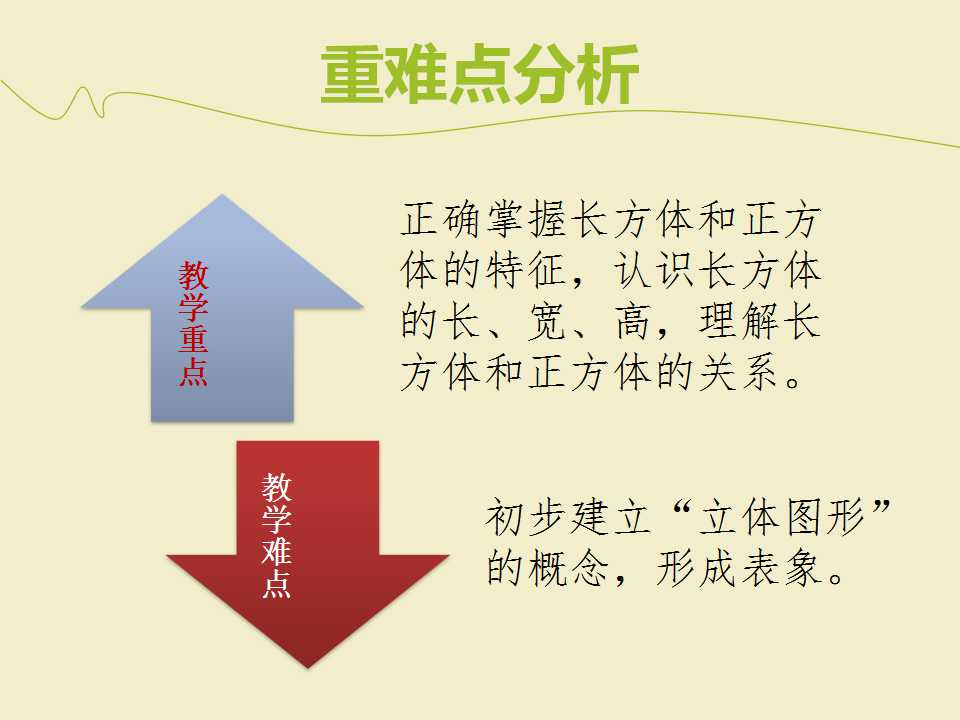 重难点分析

教学重点

正确掌握长方体和正方体的特征，认识长方体的长、宽、高，理解长方体和正方体的关系。

教学难点

初步建立“立体图形”的概念，形成表象。